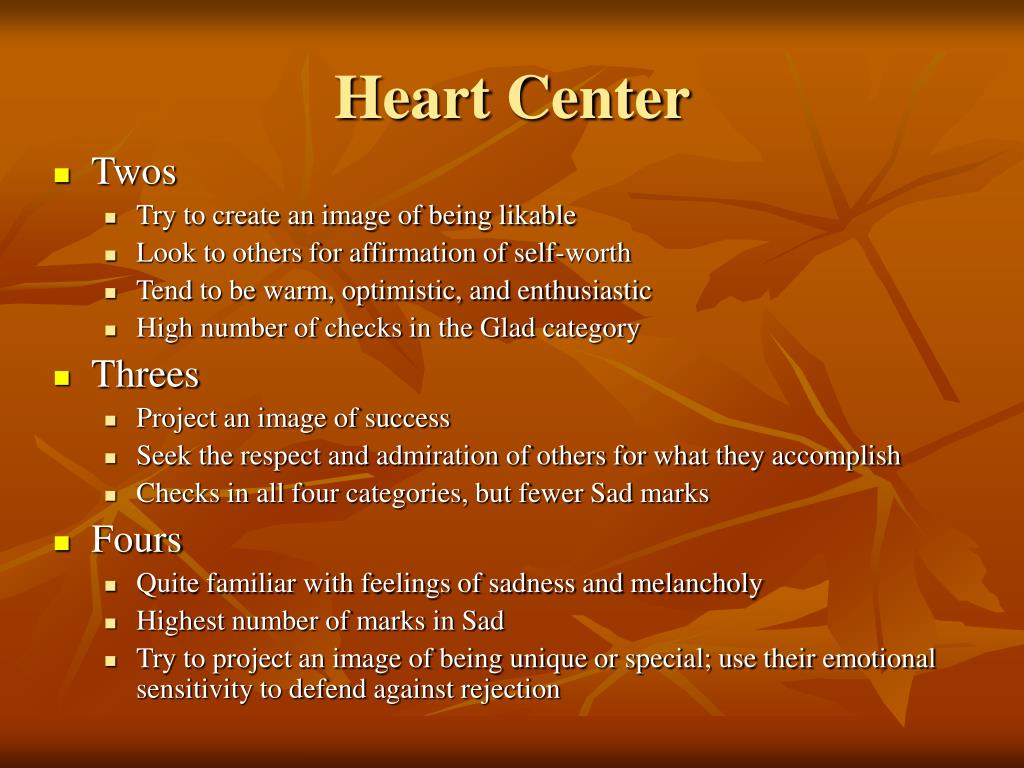 Heart Center

- Twos
  - Try to create an image of being likable
  - Look to others for affirmation of self-worth
  - Tend to be warm, optimistic, and enthusiastic
  - High number of checks in the Glad category
- Threes
  - Project an image of success
  - Seek the respect and admiration of others for what they accomplish
  - Checks in all four categories, but fewer Sad marks
- Fours
  - Quite familiar with feelings of sadness and melancholy
  - Highest number of marks in Sad
  - Try to project an image of being unique or special; use their emotional sensitivity to defend against rejection